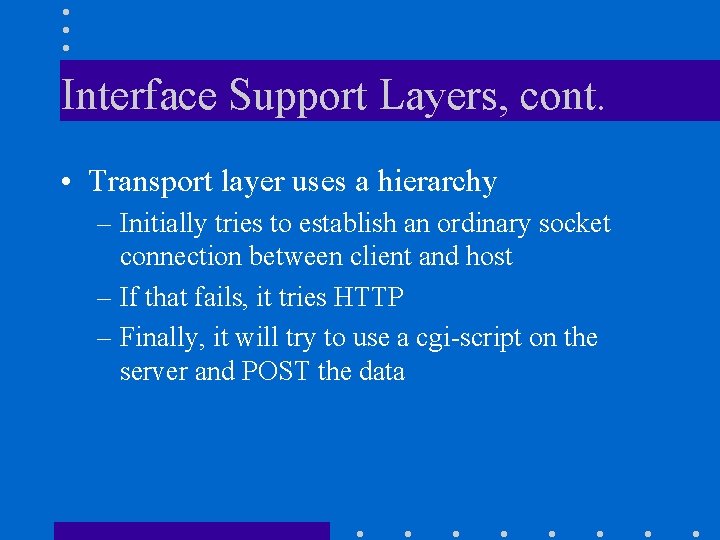 Interface Support Layers, cont.

• Transport layer uses a hierarchy
– Initially tries to establish an ordinary socket connection between client and host
– If that fails, it tries HTTP
– Finally, it will try to use a cgi-script on the server and POST the data